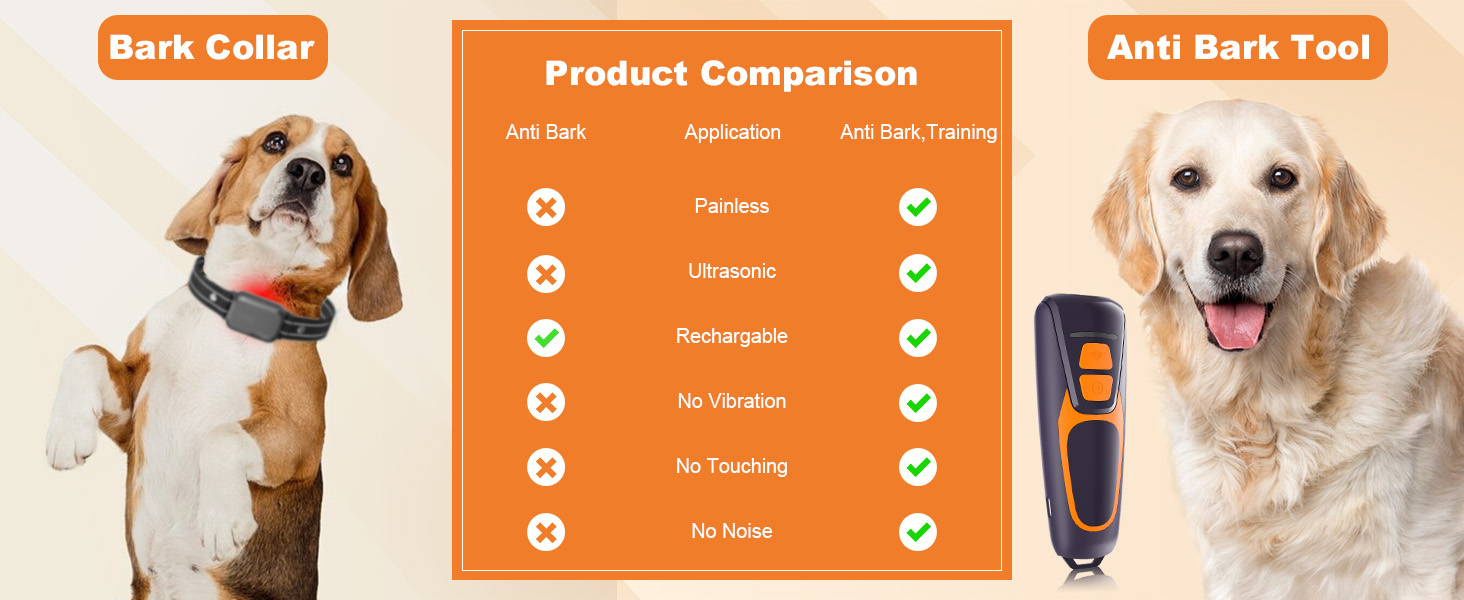 Bark Collar

Product Comparison

| Anti Bark | Application | Anti Bark,Training |
|---|---|---|
| ✗ | Painless | ✓ |
| ✗ | Ultrasonic | ✓ |
| ✓ | Rechargable | ✓ |
| ✗ | No Vibration | ✓ |
| ✗ | No Touching | ✓ |
| ✗ | No Noise | ✓ |

Anti Bark Tool